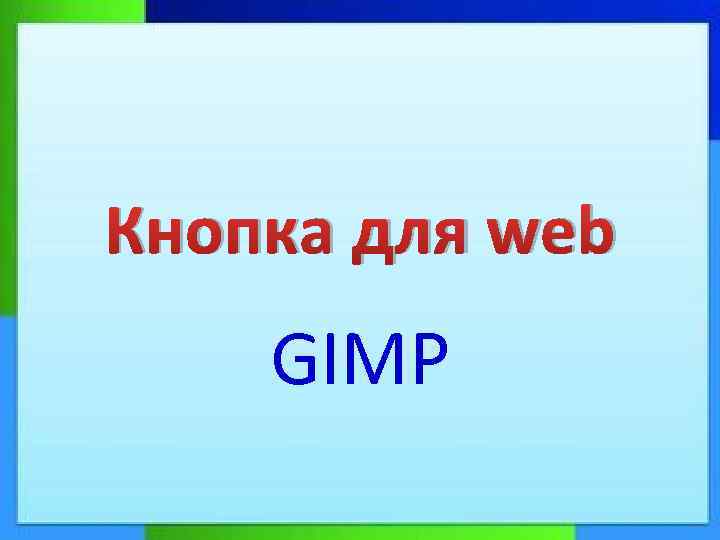 Кнопка для web

GIMP